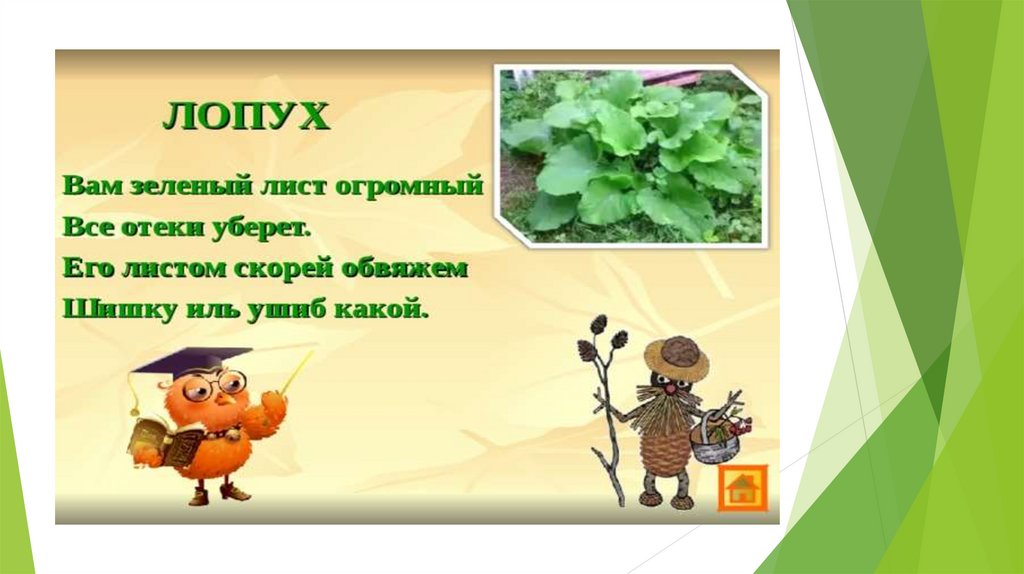 ЛОПУХ

Вам зеленый лист огромный
Все отеки уберет.
Его листом скорей обвяжем
Шишку иль ушиб какой.